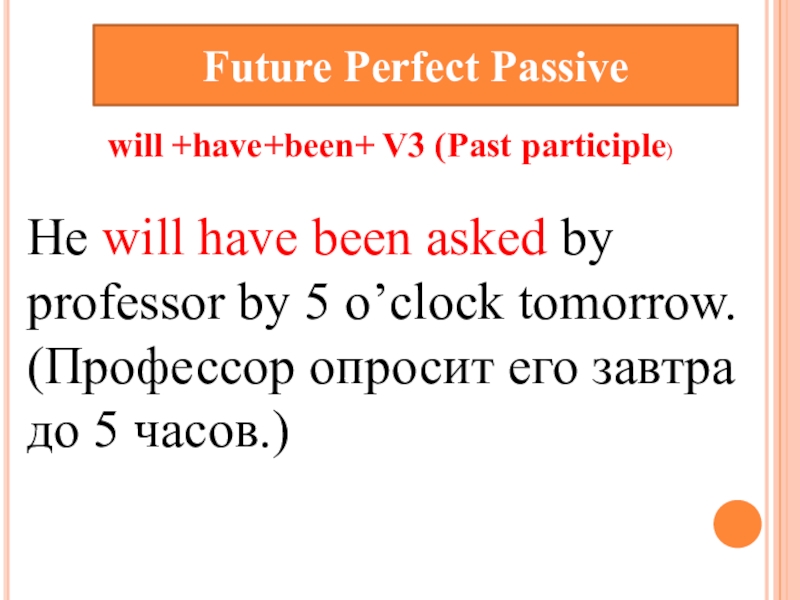 Future Perfect Passive

will +have+been+ V3 (Past participle)

He will have been asked by professor by 5 o’clock tomorrow. (Профессор опросит его завтра до 5 часов.)